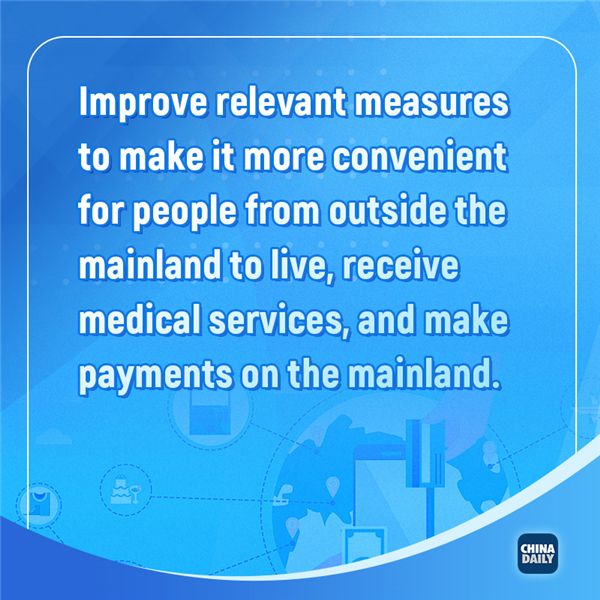 Improve relevant measures to make it more convenient for people from outside the mainland to live, receive medical services, and make payments on the mainland.

CHINA DAILY